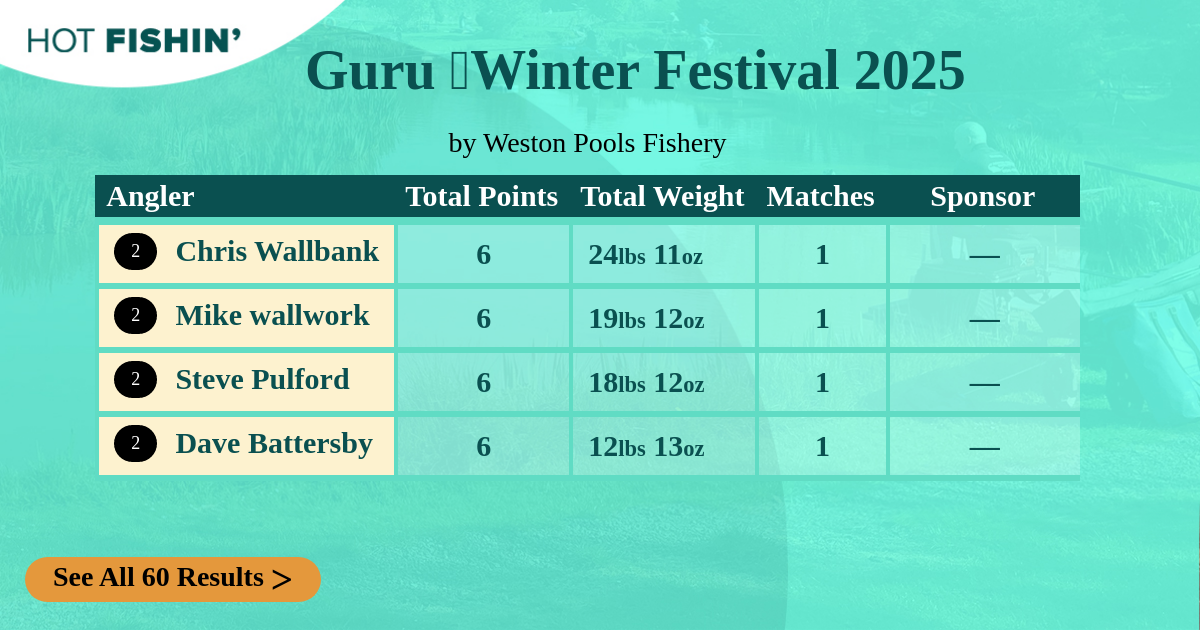 HOT FISHIN'

Guru Winter Festival 2025

by Weston Pools Fishery

| Angler | Total Points | Total Weight | Matches | Sponsor |
|---|---|---|---|---|
| 2 Chris Wallbank | 6 | 24lbs 11oz | 1 | — |
| 2 Mike wallwork | 6 | 19lbs 12oz | 1 | — |
| 2 Steve Pulford | 6 | 18lbs 12oz | 1 | — |
| 2 Dave Battersby | 6 | 12lbs 13oz | 1 | — |

See All 60 Results >